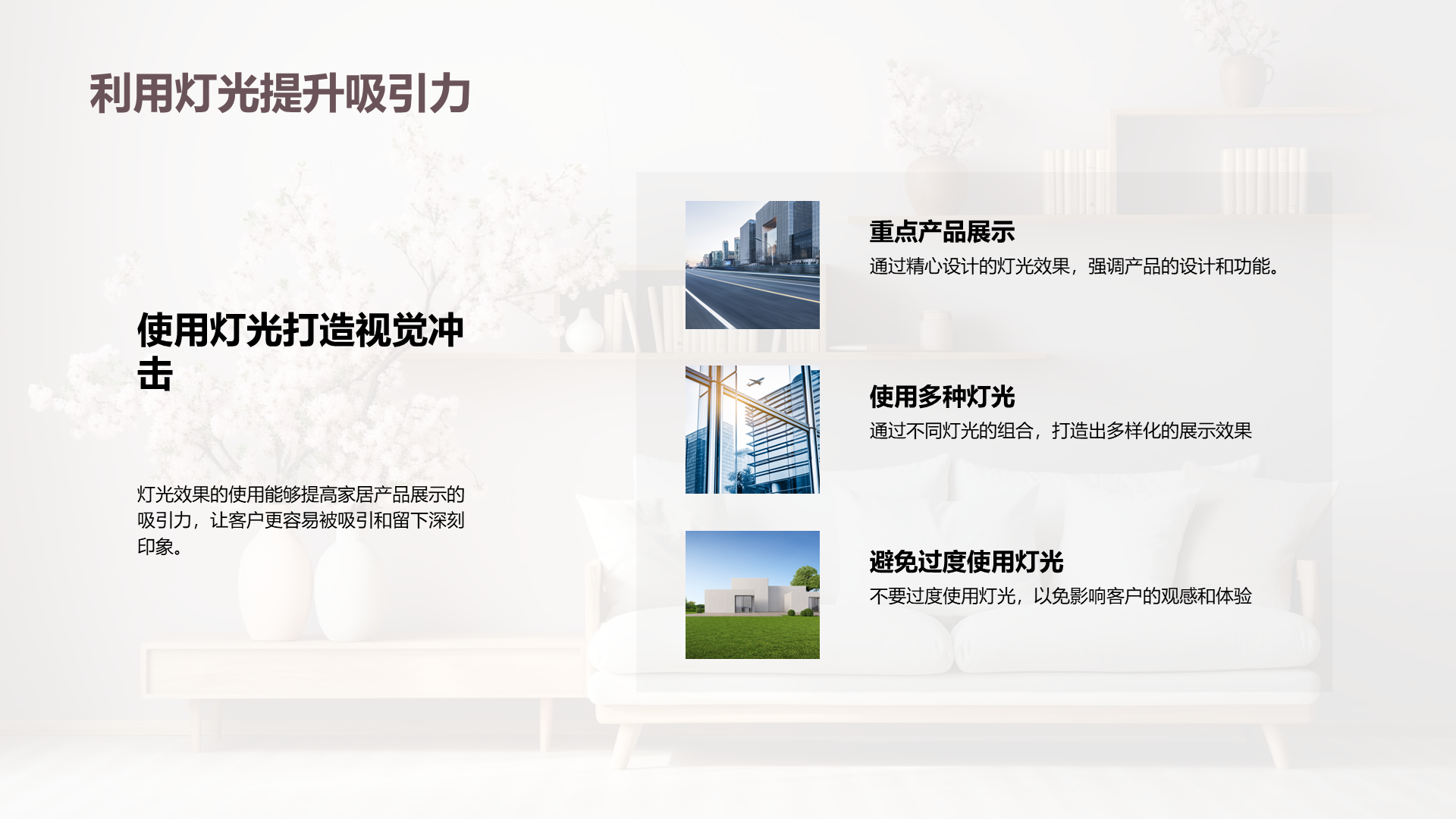 利用灯光提升吸引力

使用灯光打造视觉冲击

灯光效果的使用能够提高家居产品展示的吸引力，让客户更容易被吸引和留下深刻印象。

重点产品展示

通过精心设计的灯光效果，强调产品的设计和功能。

使用多种灯光

通过不同灯光的组合，打造出多样化的展示效果

避免过度使用灯光

不要过度使用灯光，以免影响客户的观感和体验